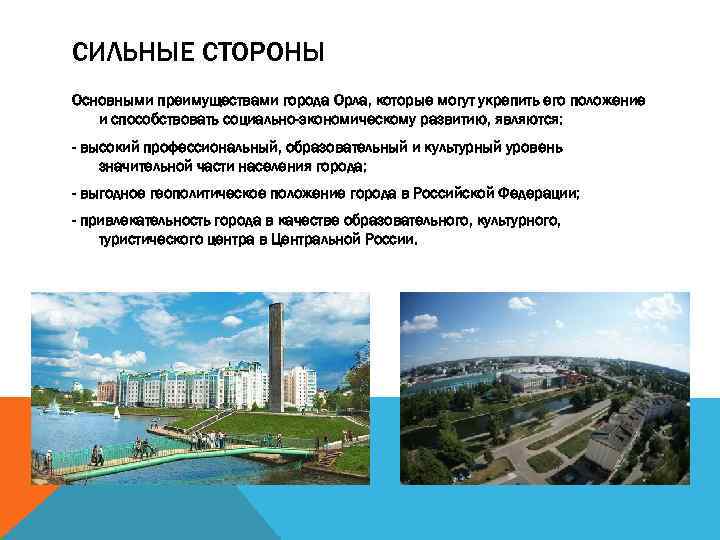 СИЛЬНЫЕ СТОРОНЫ

Основными преимуществами города Орла, которые могут укрепить его положение и способствовать социально-экономическому развитию, являются:

- высокий профессиональный, образовательный и культурный уровень значительной части населения города;

- выгодное геополитическое положение города в Российской Федерации;

- привлекательность города в качестве образовательного, культурного, туристического центра в Центральной России.